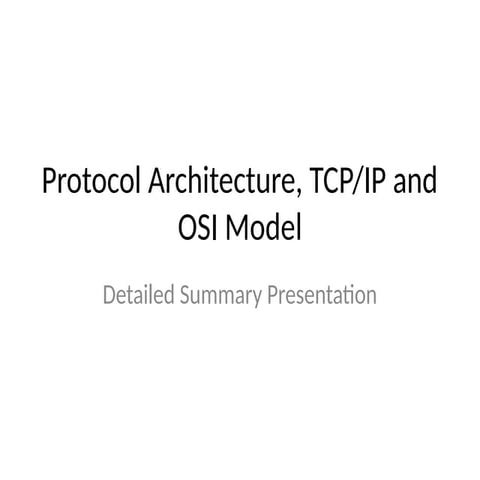 Protocol Architecture, TCP/IP and OSI Model

Detailed Summary Presentation